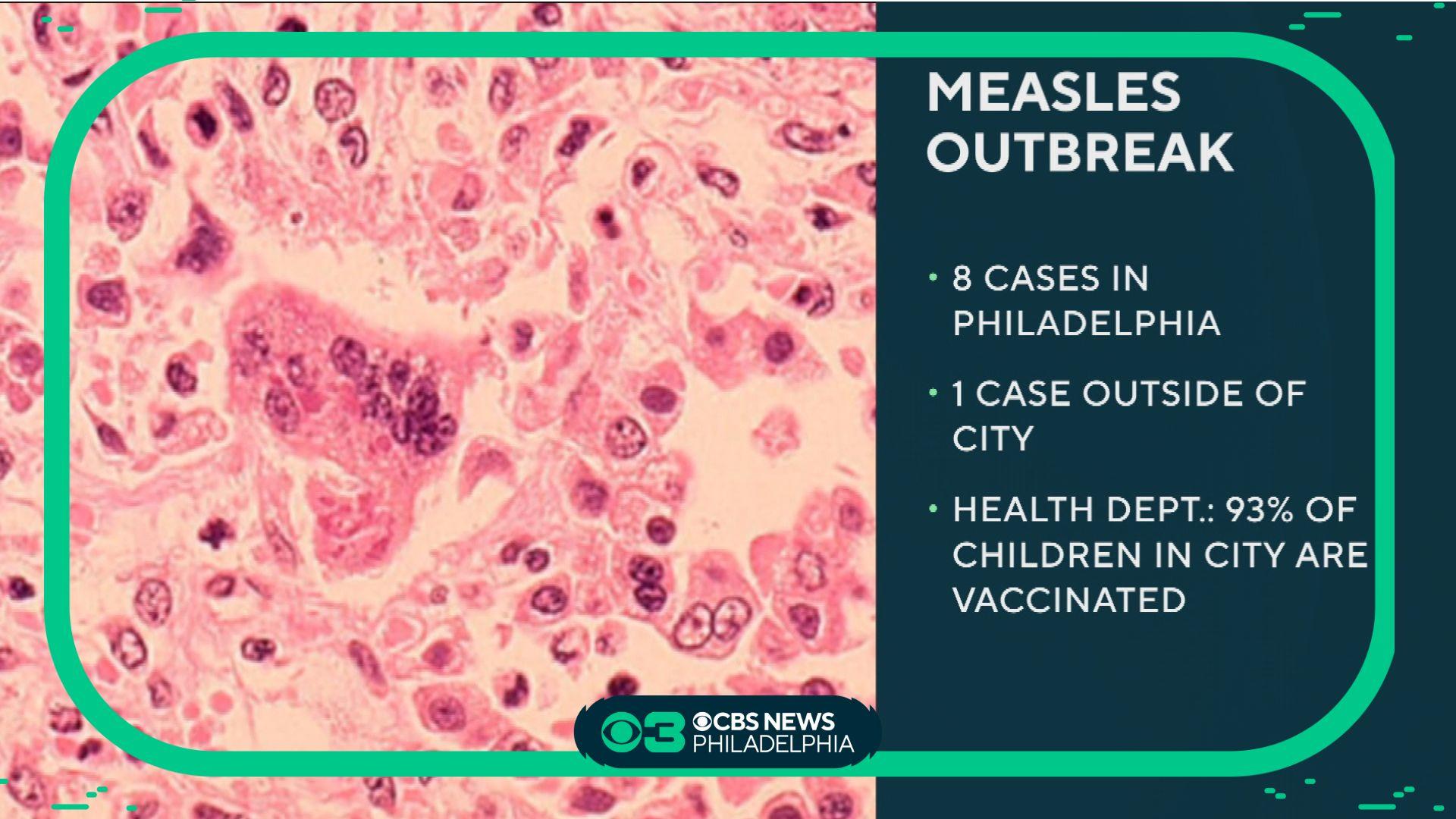 MEASLES OUTBREAK

• 8 CASES IN PHILADELPHIA

• 1 CASE OUTSIDE OF CITY

• HEALTH DEPT.: 93% OF CHILDREN IN CITY ARE VACCINATED

3 CBS NEWS PHILADELPHIA